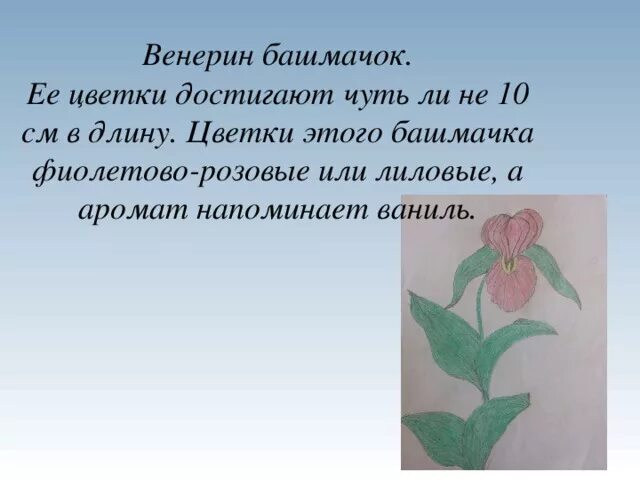 Венерин башмачок.
Ее цветки достигают чуть ли не 10 см в длину. Цветки этого башмачка фиолетово-розовые или лиловые, а аромат напоминает ваниль.